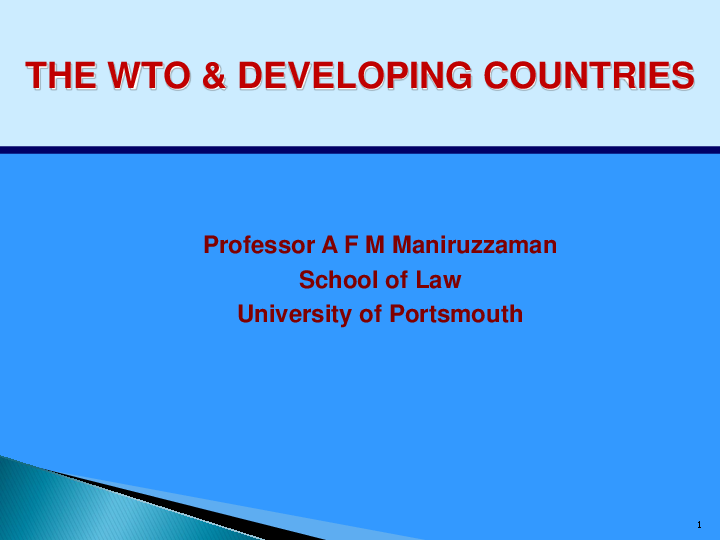 THE WTO & DEVELOPING COUNTRIES

Professor A F M Maniruzzaman
School of Law
University of Portsmouth

1